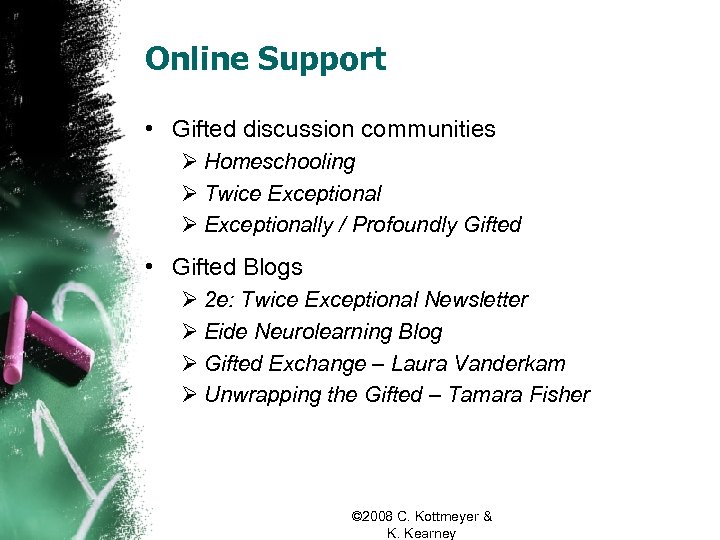 Online Support

• Gifted discussion communities
  ➢ Homeschooling
  ➢ Twice Exceptional
  ➢ Exceptionally / Profoundly Gifted

• Gifted Blogs
  ➢ 2e: Twice Exceptional Newsletter
  ➢ Eide Neurolearning Blog
  ➢ Gifted Exchange – Laura Vanderkam
  ➢ Unwrapping the Gifted – Tamara Fisher

©2008 C. Kottmeyer & K. Kearney